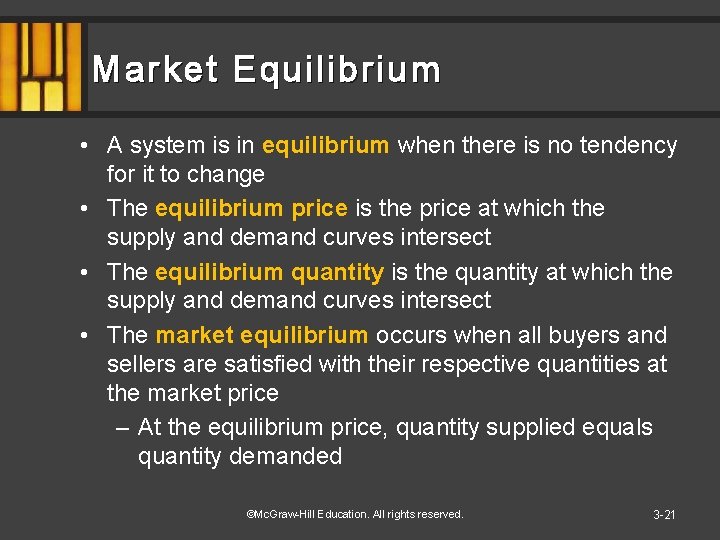 Market Equilibrium

• A system is in equilibrium when there is no tendency for it to change
• The equilibrium price is the price at which the supply and demand curves intersect
• The equilibrium quantity is the quantity at which the supply and demand curves intersect
• The market equilibrium occurs when all buyers and sellers are satisfied with their respective quantities at the market price
– At the equilibrium price, quantity supplied equals quantity demanded

©McGraw-Hill Education. All rights reserved.

3-21